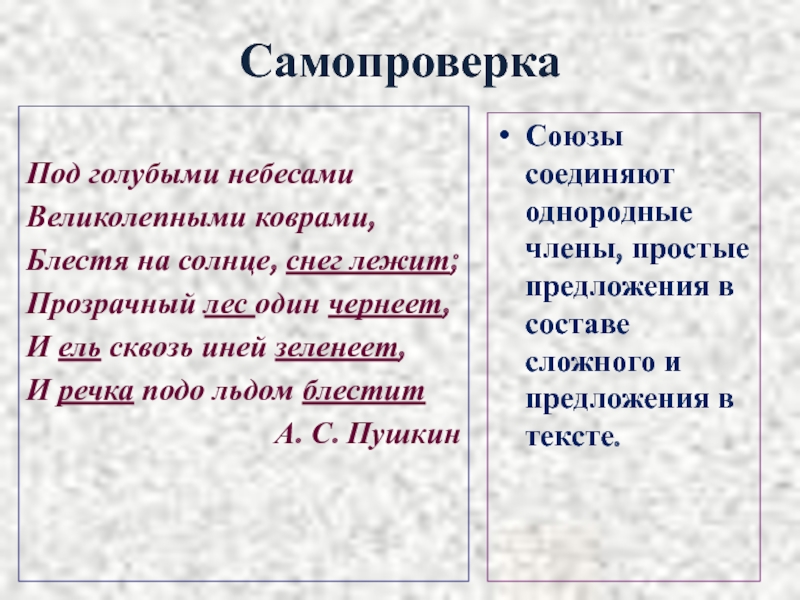 Самопроверка

Под голубыми небесами
Великолепными коврами,
Блестя на солнце, снег лежит;
Прозрачный лес один чернеет,
И ель сквозь иней зеленеет,
И речка подо льдом блестит
А. С. Пушкин

• Союзы соединяют однородные члены, простые предложения в составе сложного и предложения в тексте.